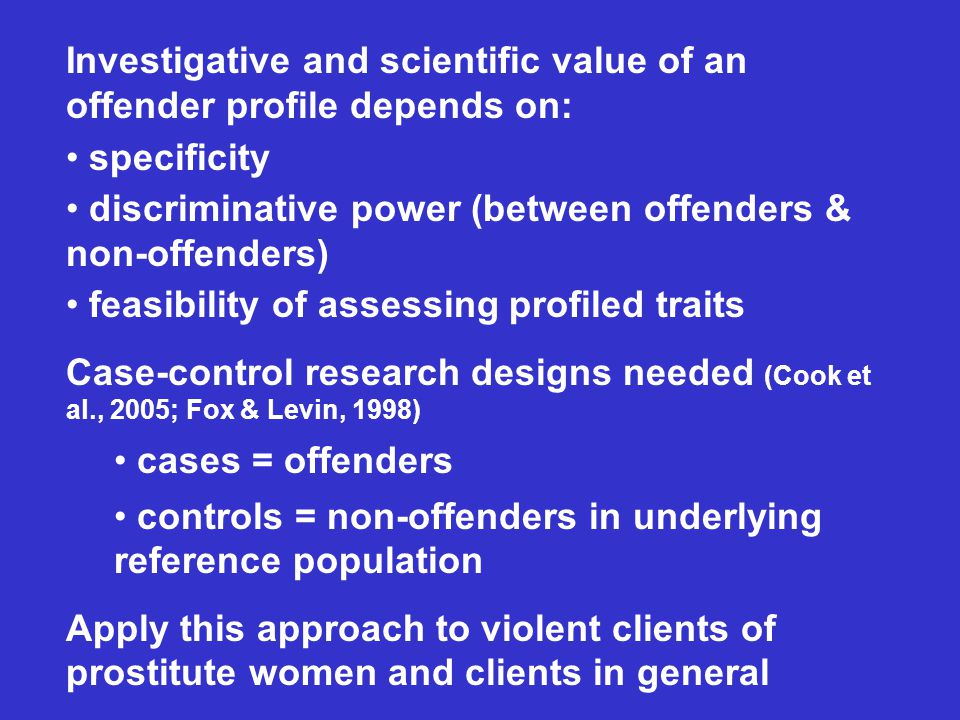 Investigative and scientific value of an offender profile depends on:

• specificity

• discriminative power (between offenders & non-offenders)

• feasibility of assessing profiled traits

Case-control research designs needed (Cook et al., 2005; Fox & Levin, 1998)

• cases = offenders

• controls = non-offenders in underlying reference population

Apply this approach to violent clients of prostitute women and clients in general